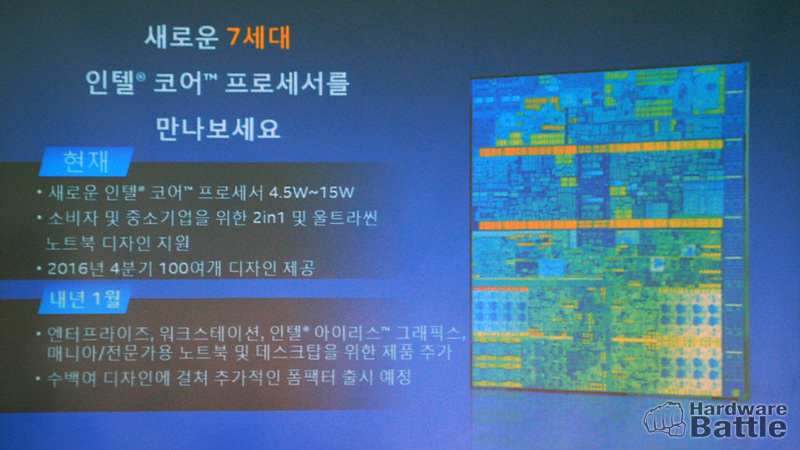 새로운 7세대

인텔® 코어™ 프로세서를

만나보세요

현재

• 새로운 인텔® 코어™ 프로세서 4.5W~15W

• 소비자 및 중소기업을 위한 2in1 및 울트라씬 노트북 디자인 지원

• 2016년 4분기 100여개 디자인 제공

내년 1월

• 엔터프라이즈, 워크스테이션, 인텔® 아이리스™ 그래픽스, 매니아/전문가용 노트북 및 데스크탑을 위한 제품 추가

• 수백여 디자인에 걸쳐 추가적인 폼팩터 출시 예정

Hardware Battle